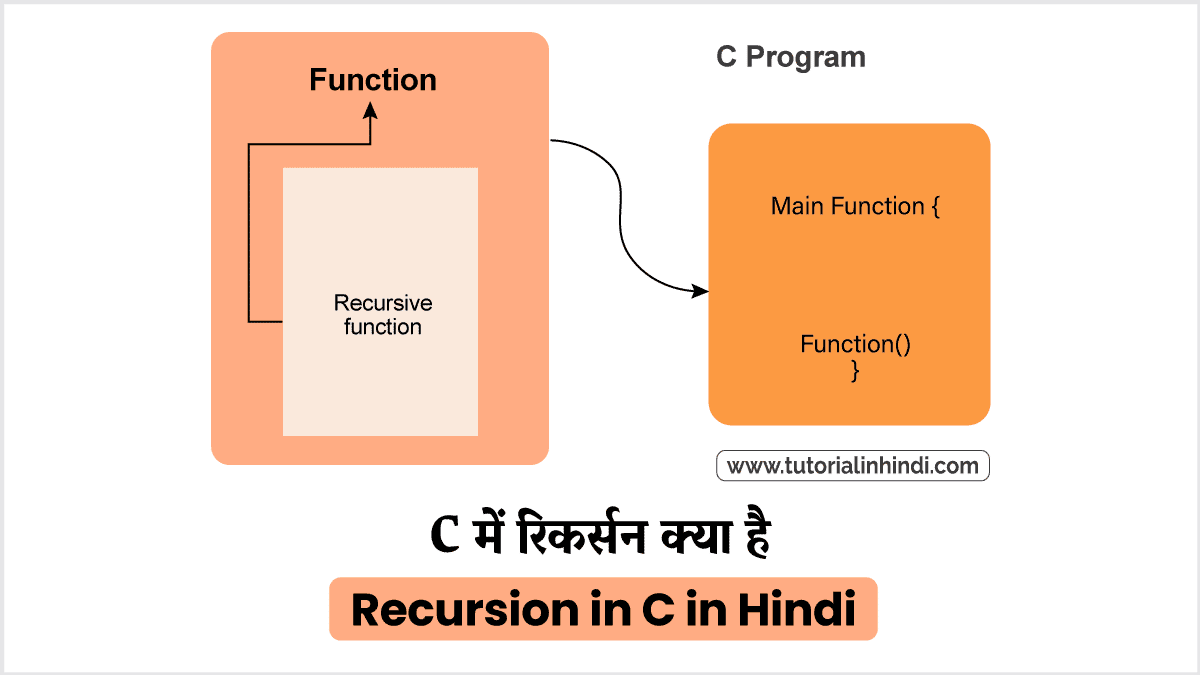 Function

Recursive function

C Program

Main Function {

Function()
}

www.tutorialinhindi.com

C में रिकर्सन क्या है

Recursion in C in Hindi